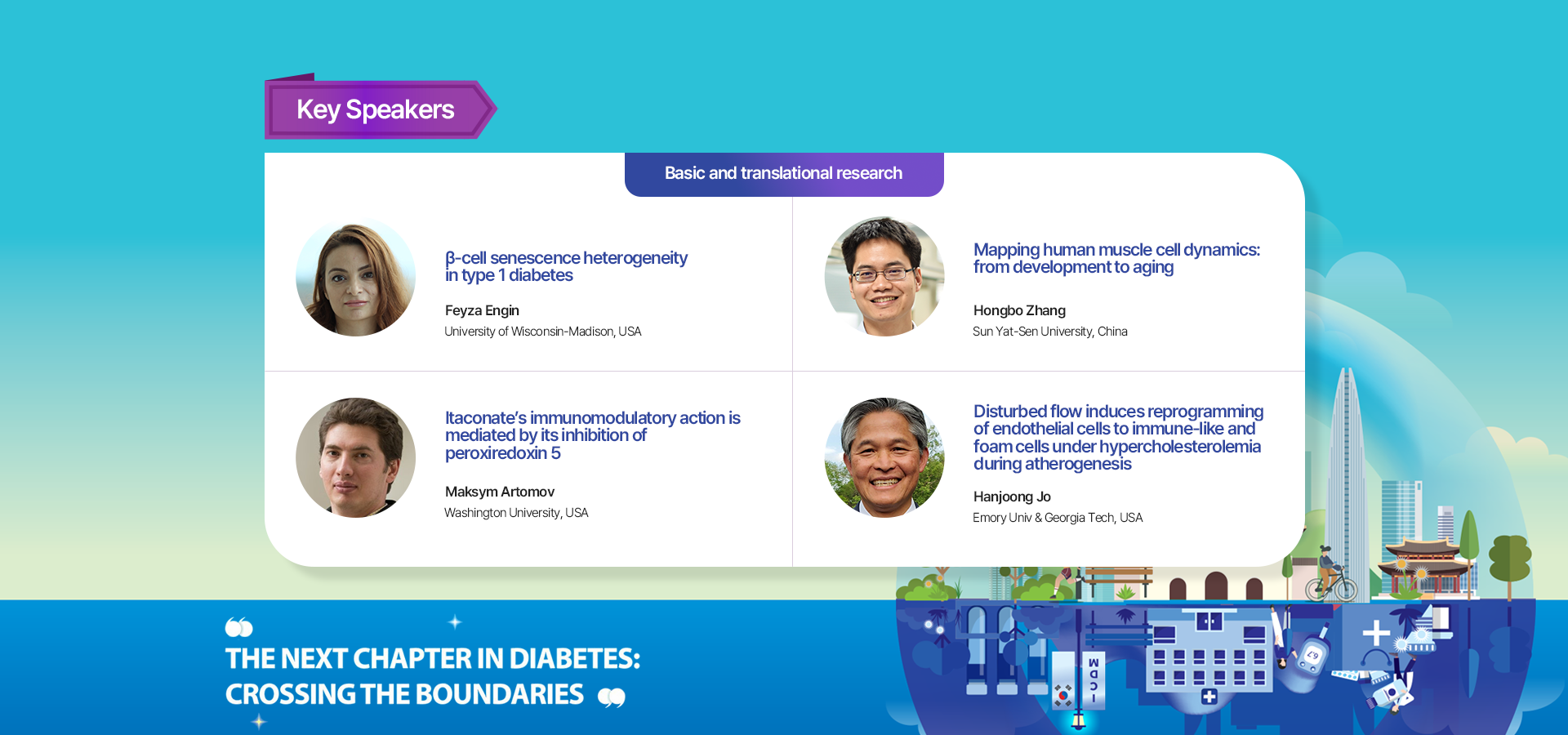 Key Speakers

Basic and translational research

β-cell senescence heterogeneity in type 1 diabetes

Feyza Engin
University of Wisconsin-Madison, USA

Mapping human muscle cell dynamics: from development to aging

Hongbo Zhang
Sun Yat-Sen University, China

Itaconate's immunomodulatory action is mediated by its inhibition of peroxiredoxin 5

Maksym Artomov
Washington University, USA

Disturbed flow induces reprogramming of endothelial cells to immune-like and foam cells under hypercholesterolemia during atherogenesis

Hanjoong Jo
Emory Univ & Georgia Tech, USA

THE NEXT CHAPTER IN DIABETES: CROSSING THE BOUNDARIES

ICDM